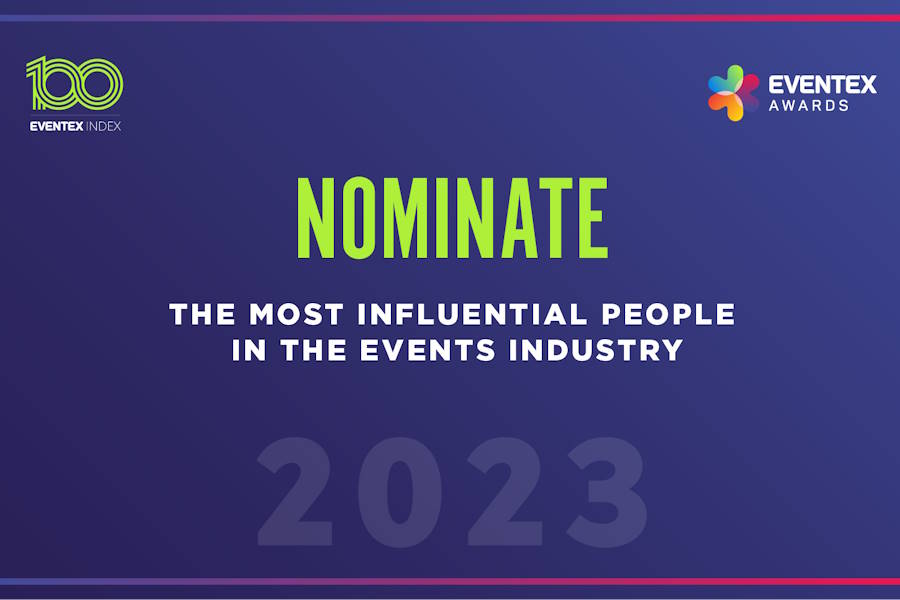 100
EVENTEX INDEX

EVENTEX
AWARDS

NOMINATE

THE MOST INFLUENTIAL PEOPLE IN THE EVENTS INDUSTRY

2023